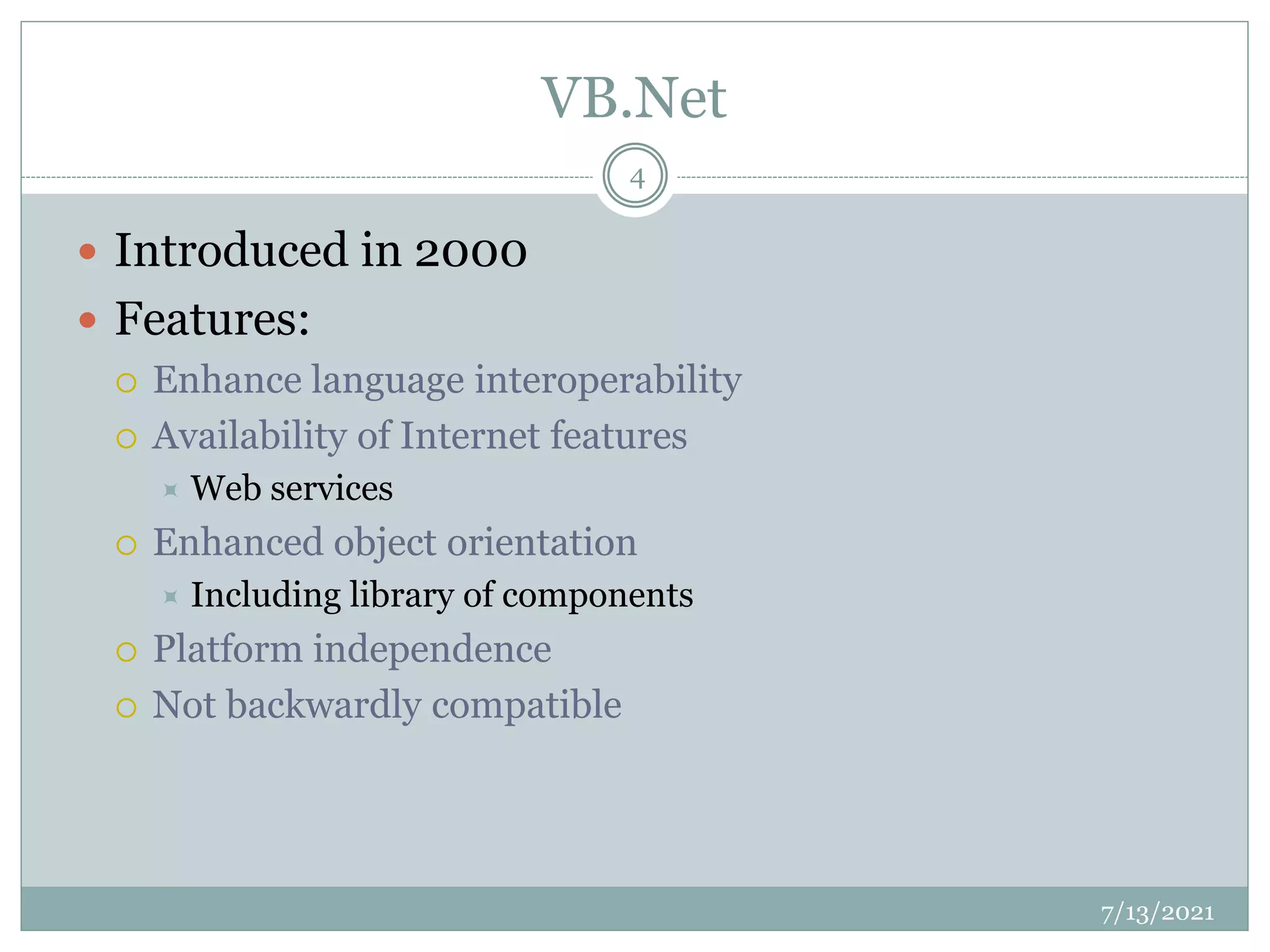 VB.Net

4

- Introduced in 2000
- Features:
  - Enhance language interoperability
  - Availability of Internet features
    - Web services
  - Enhanced object orientation
    - Including library of components
  - Platform independence
  - Not backwardly compatible

7/13/2021